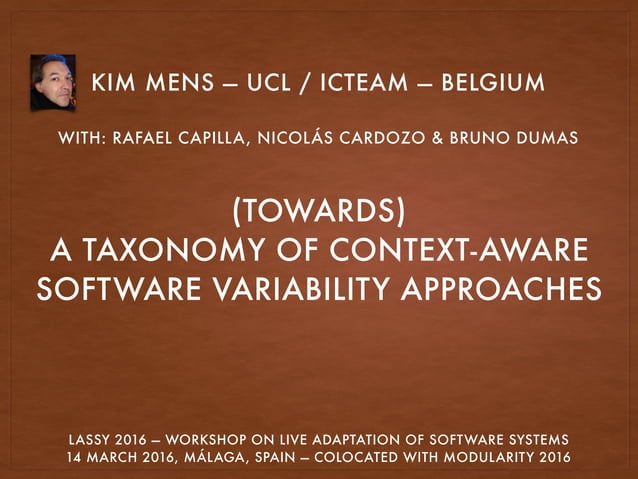 KIM MENS – UCL / ICTEAM – BELGIUM

WITH: RAFAEL CAPILLA, NICOLÁS CARDOZO & BRUNO DUMAS

(TOWARDS)
A TAXONOMY OF CONTEXT-AWARE SOFTWARE VARIABILITY APPROACHES

LASSY 2016 – WORKSHOP ON LIVE ADAPTATION OF SOFTWARE SYSTEMS
14 MARCH 2016, MÁLAGA, SPAIN – COLOCATED WITH MODULARITY 2016